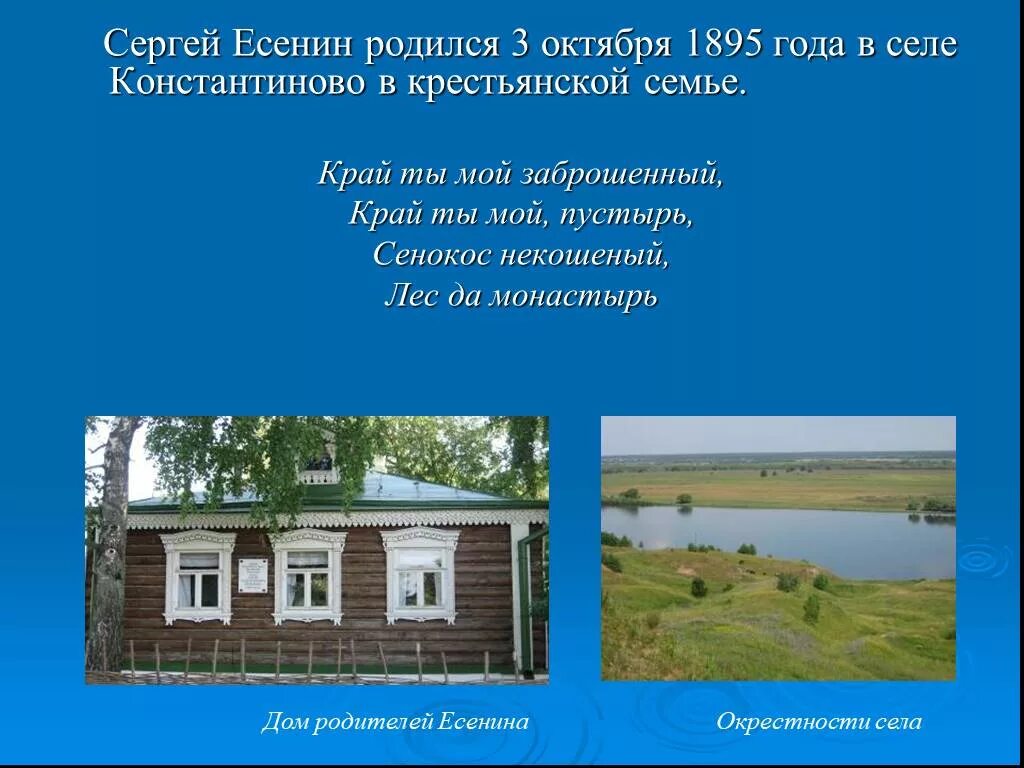 Сергей Есенин родился 3 октября 1895 года в селе Константиново в крестьянской семье.

Край ты мой заброшенный,
Край ты мой, пустырь,
Сенокос некошеный,
Лес да монастырь

Дом родителей Есенина

Окрестности села